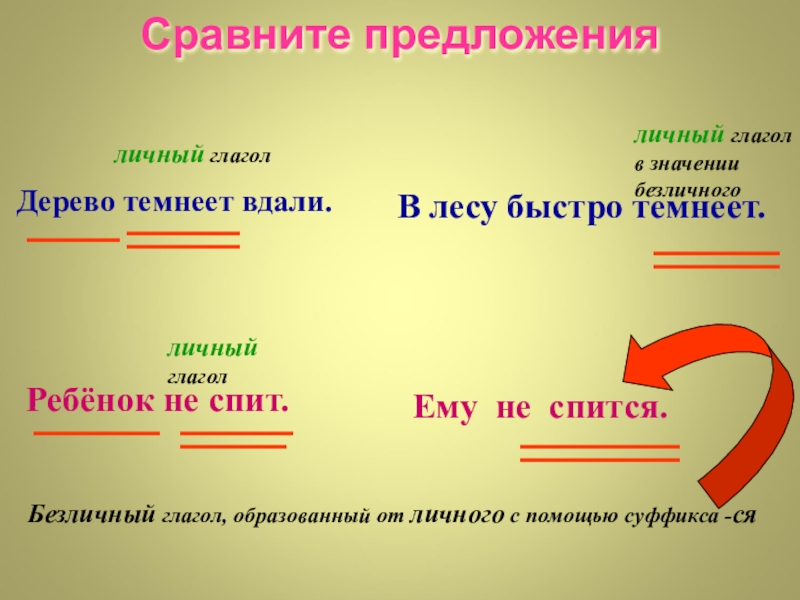 Сравните предложения

личный глагол

Дерево темнеет вдали.

личный глагол в значении безличного

В лесу быстро темнеет.

личный глагол

Ребёнок не спит.

Ему не спится.

Безличный глагол, образованный от личного с помощью суффикса -ся